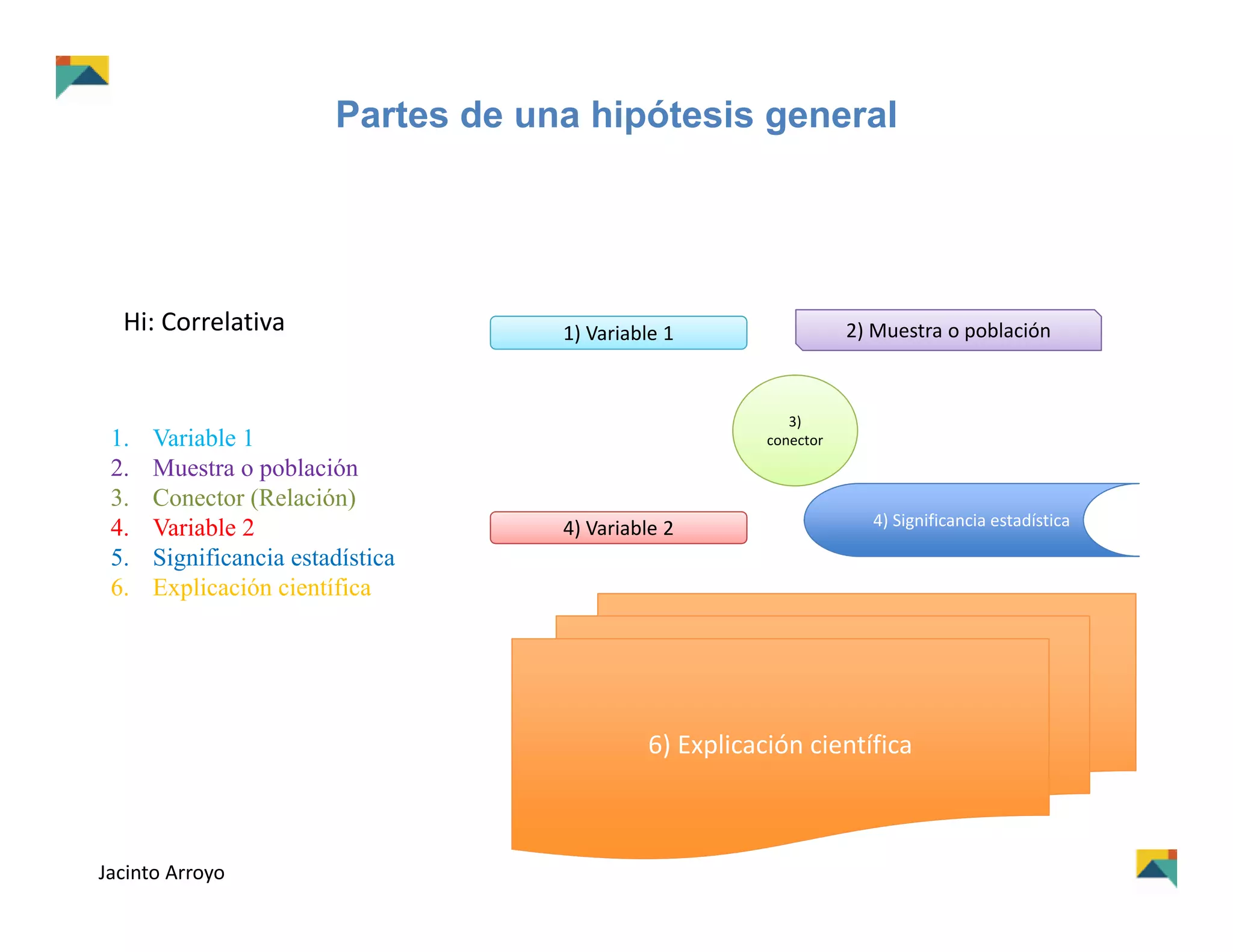 Partes de una hipótesis general

Hi: Correlativa

1. Variable 1
2. Muestra o población
3. Conector (Relación)
4. Variable 2
5. Significancia estadística
6. Explicación científica

1) Variable 1

2) Muestra o población

3) conector

4) Variable 2

4) Significancia estadística

6) Explicación científica

Jacinto Arroyo